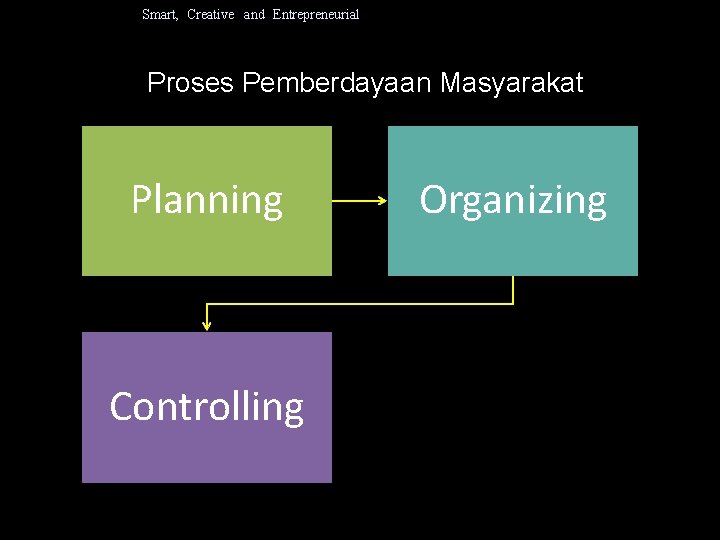 Smart, Creative and Entrepreneurial

Proses Pemberdayaan Masyarakat

Planning

Organizing

Controlling